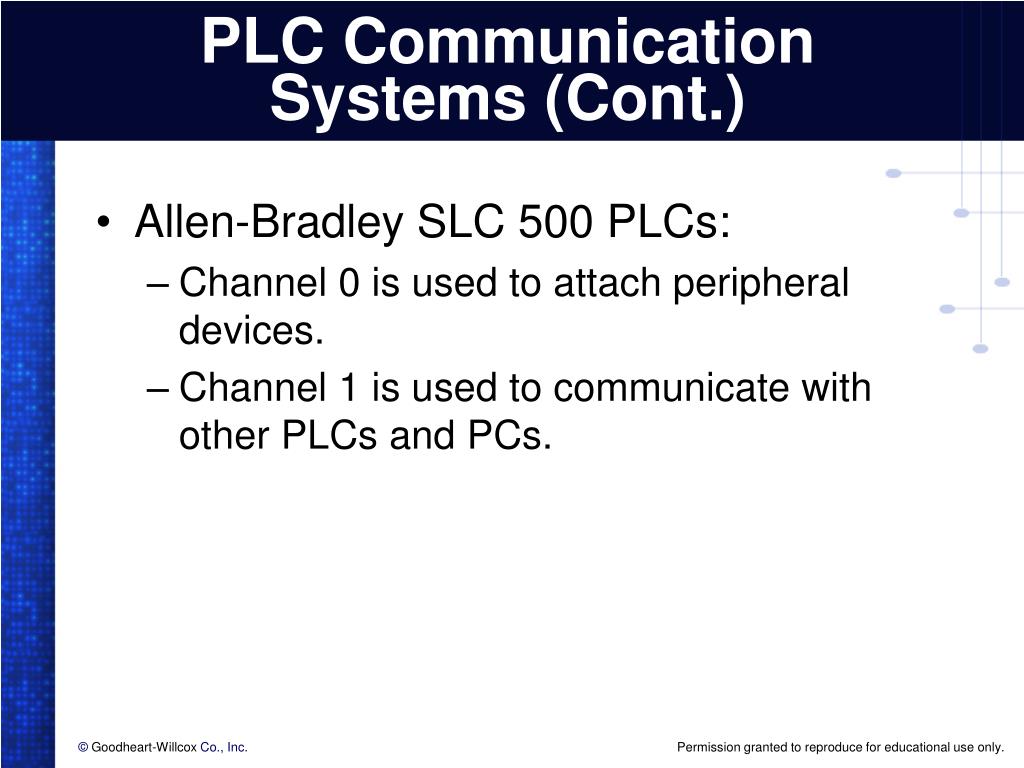 PLC Communication Systems (Cont.)

• Allen-Bradley SLC 500 PLCs:

– Channel 0 is used to attach peripheral devices.

– Channel 1 is used to communicate with other PLCs and PCs.

© Goodheart-Willcox Co., Inc.

Permission granted to reproduce for educational use only.